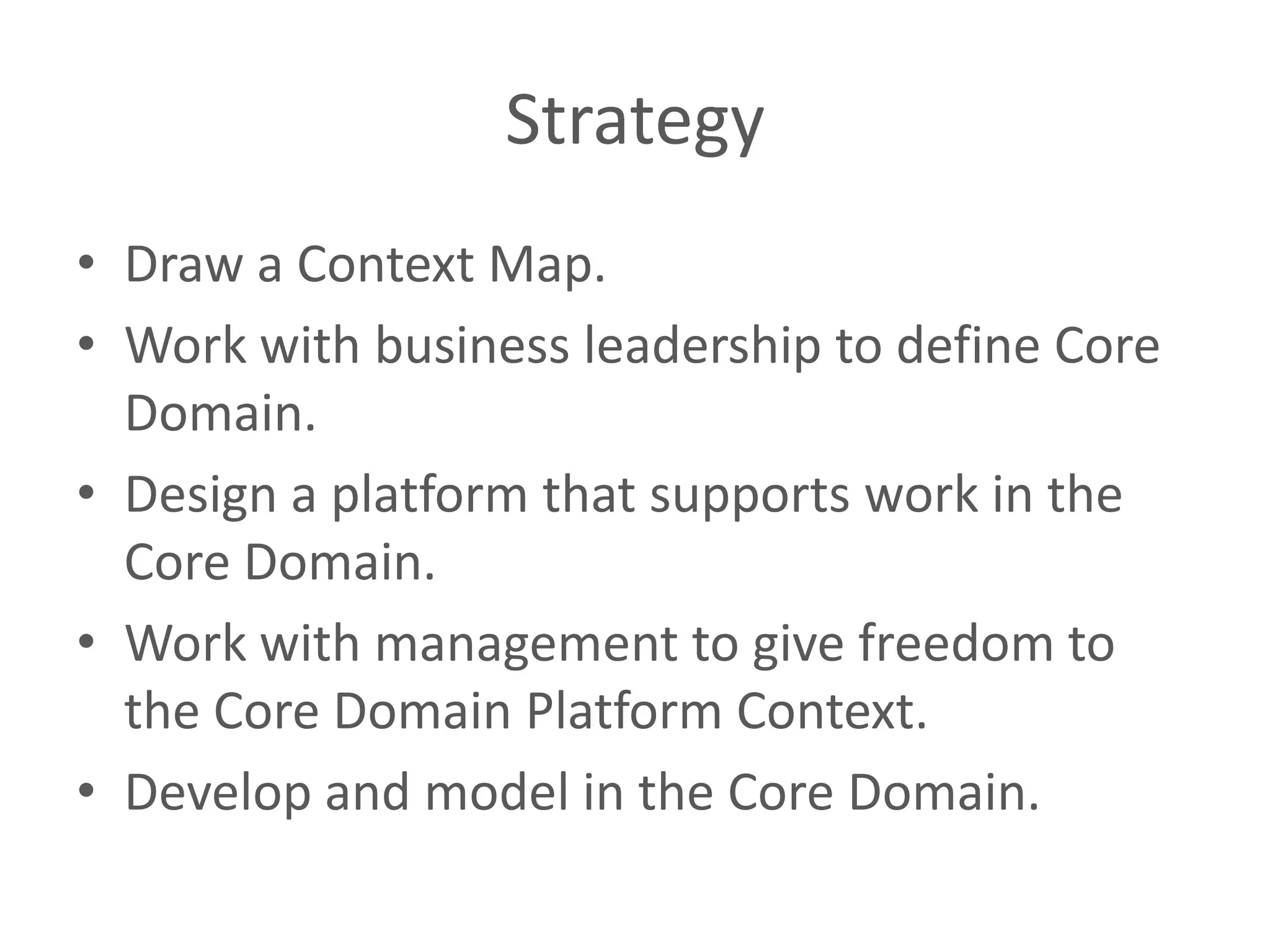 Strategy

• Draw a Context Map.
• Work with business leadership to define Core Domain.
• Design a platform that supports work in the Core Domain.
• Work with management to give freedom to the Core Domain Platform Context.
• Develop and model in the Core Domain.